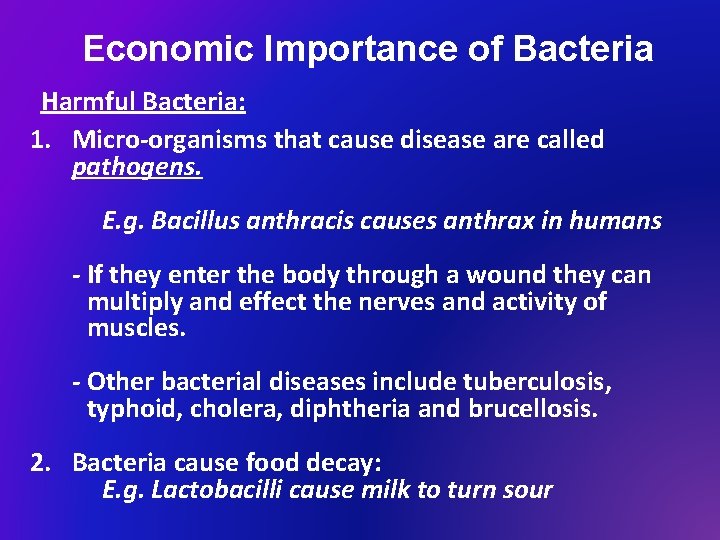 Economic Importance of Bacteria

Harmful Bacteria:

1. Micro-organisms that cause disease are called pathogens.

E.g. Bacillus anthracis causes anthrax in humans

- If they enter the body through a wound they can multiply and effect the nerves and activity of muscles.

- Other bacterial diseases include tuberculosis, typhoid, cholera, diphtheria and brucellosis.

2. Bacteria cause food decay:
E.g. Lactobacilli cause milk to turn sour